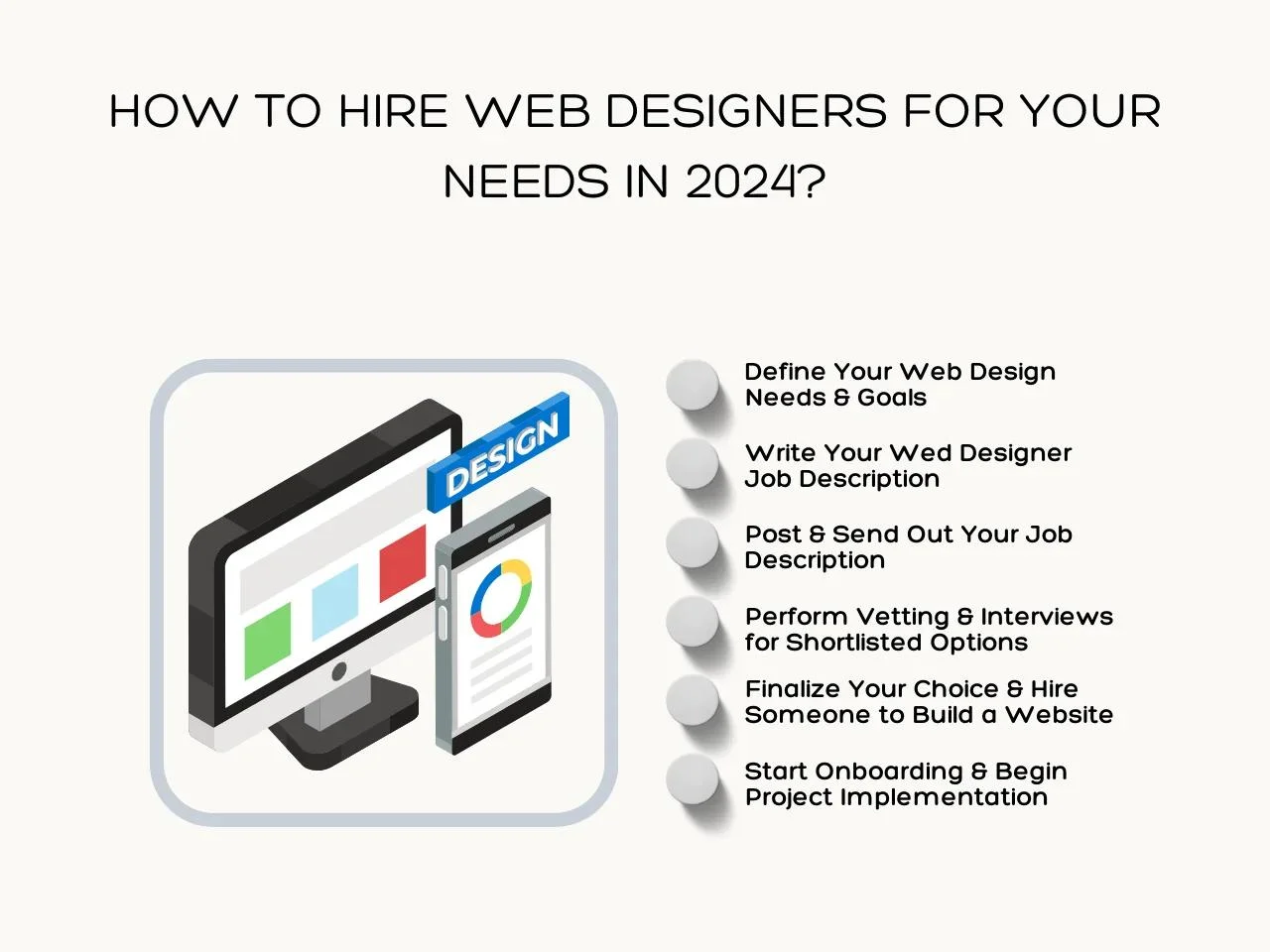 HOW TO HIRE WEB DESIGNERS FOR YOUR NEEDS IN 2024?

DESIGN

Define Your Web Design Needs & Goals

Write Your Wed Designer Job Description

Post & Send Out Your Job Description

Perform Vetting & Interviews for Shortlisted Options

Finalize Your Choice & Hire Someone to Build a Website

Start Onboarding & Begin Project Implementation